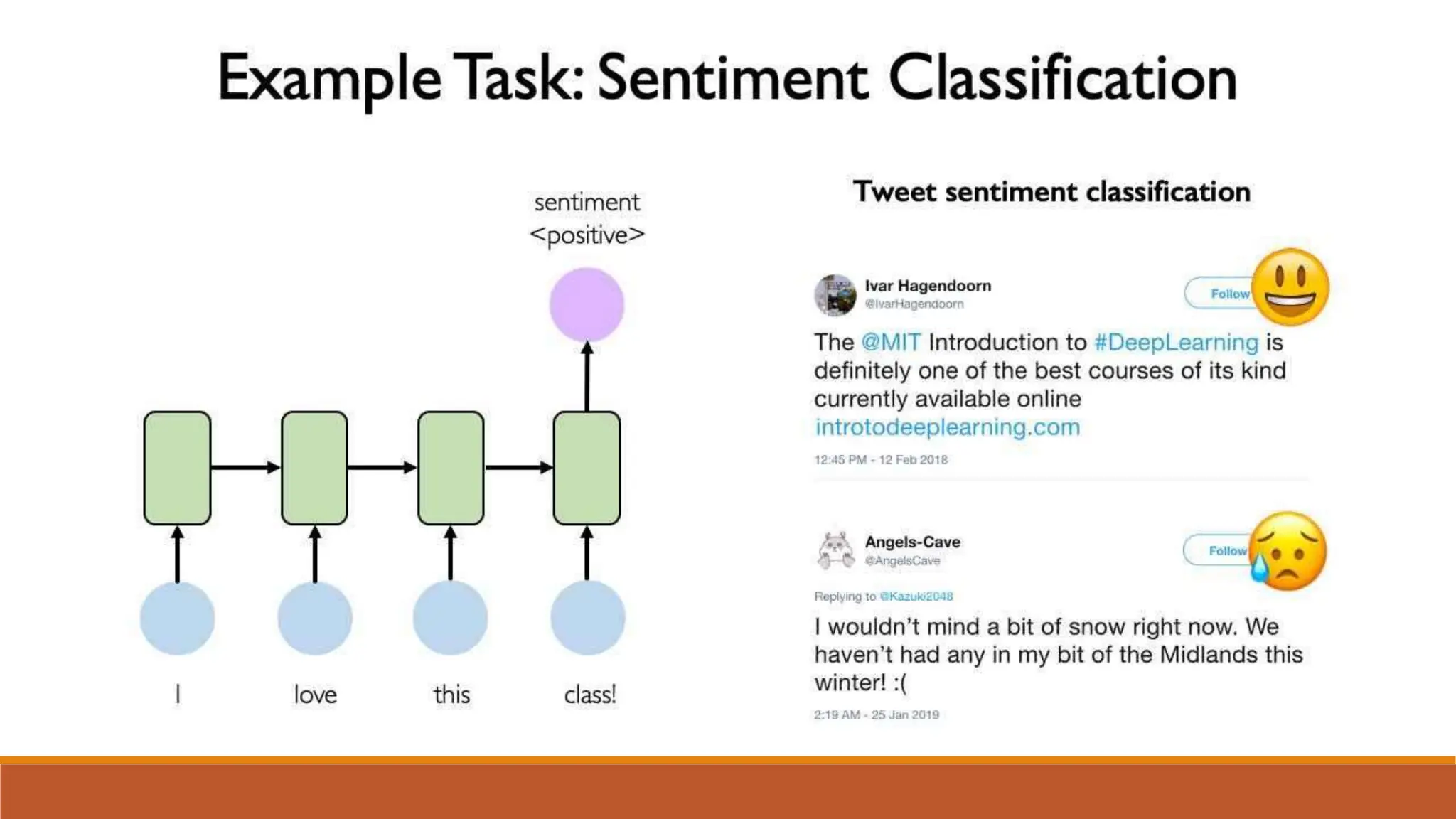 Example Task: Sentiment Classification

sentiment
<positive>

I love this class!

Tweet sentiment classification

Ivar Hagendoorn
@IvarHagendoorn
Follow

The @MIT Introduction to #DeepLearning is definitely one of the best courses of its kind currently available online introtodeeplearning.com

12:45 PM - 12 Feb 2018

Angels-Cave
@AngelsCave
Follow

Replying to @Kazuki2048

I wouldn't mind a bit of snow right now. We haven't had any in my bit of the Midlands this winter! :(

2:19 AM - 25 Jan 2019